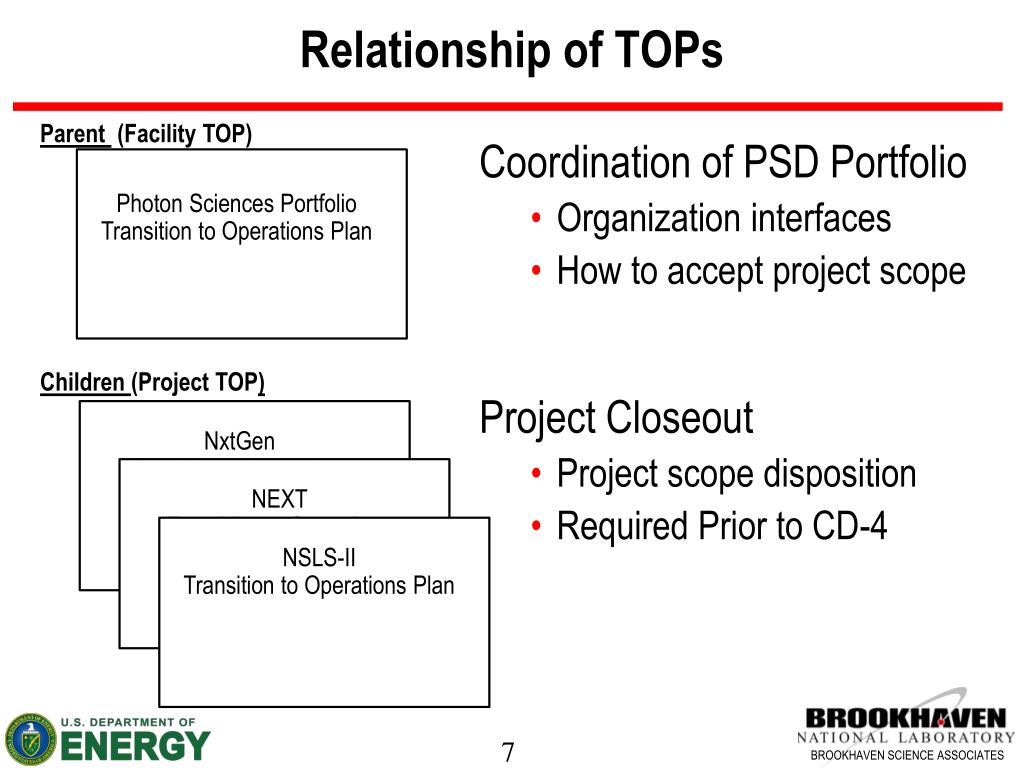 Relationship of TOPs

Parent (Facility TOP)

Photon Sciences Portfolio Transition to Operations Plan

Children (Project TOP)

NxtGen

NEXT

NSLS-II
Transition to Operations Plan

Coordination of PSD Portfolio

• Organization interfaces
• How to accept project scope

Project Closeout

• Project scope disposition
• Required Prior to CD-4

U.S. DEPARTMENT OF ENERGY

7

BROOKHAVEN NATIONAL LABORATORY
BROOKHAVEN SCIENCE ASSOCIATES